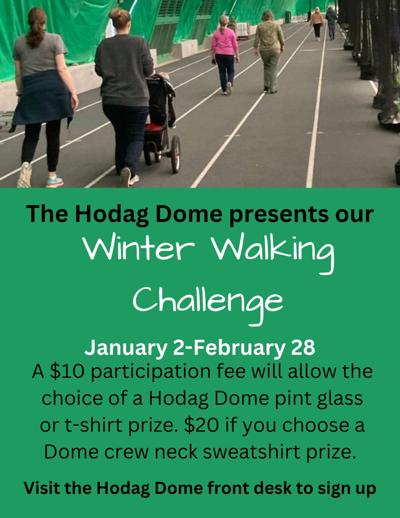 The Hodag Dome presents our
Winter Walking Challenge

January 2-February 28
A \$10 participation fee will allow the choice of a Hodag Dome pint glass or t-shirt prize. \$20 if you choose a Dome crew neck sweatshirt prize.

Visit the Hodag Dome front desk to sign up